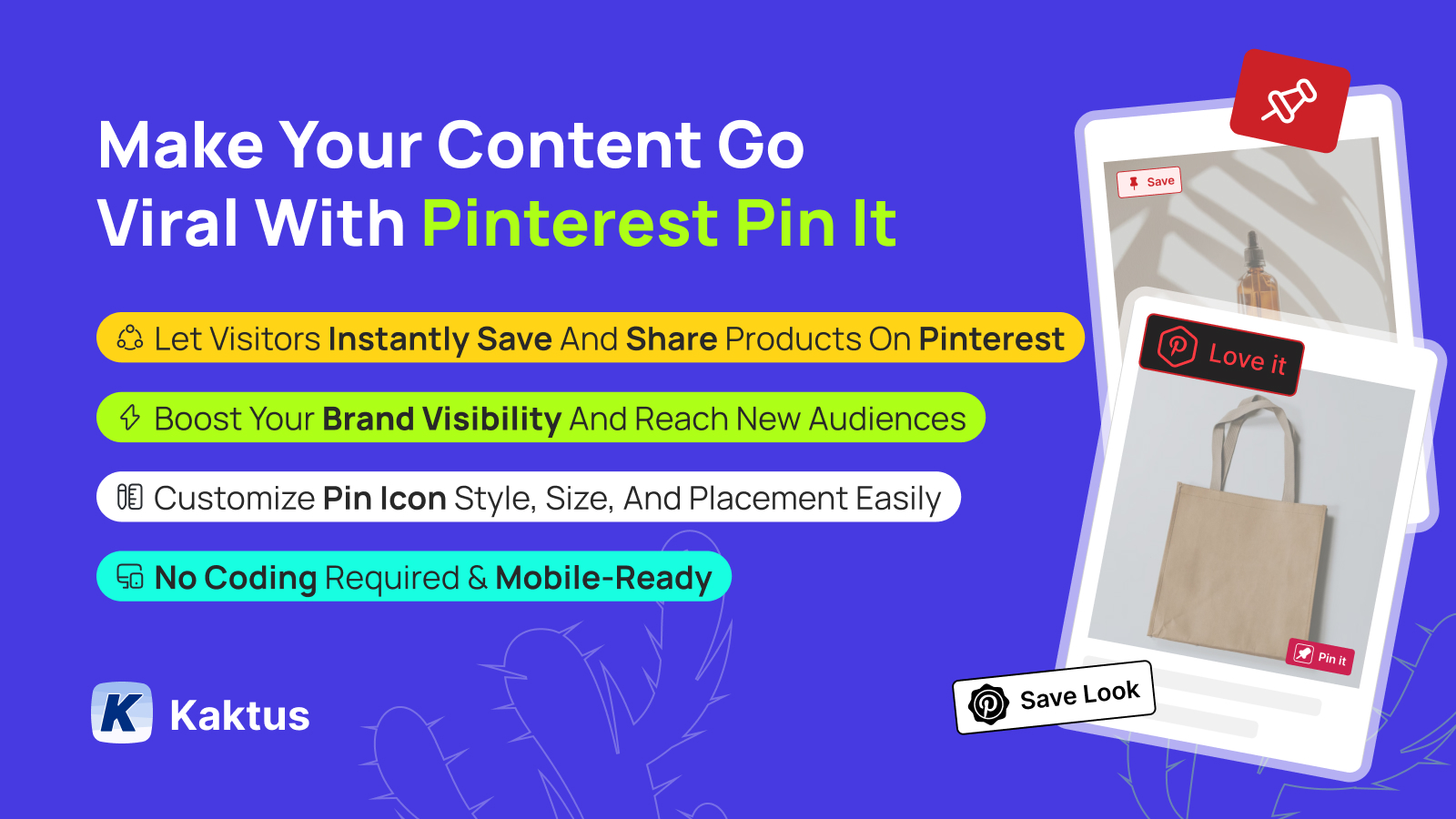 Make Your Content Go Viral With Pinterest Pin It

Let Visitors Instantly Save And Share Products On Pinterest

Boost Your Brand Visibility And Reach New Audiences

Customize Pin Icon Style, Size, And Placement Easily

No Coding Required & Mobile-Ready

K Kaktus

Save

Love it

Pin it

Save Look